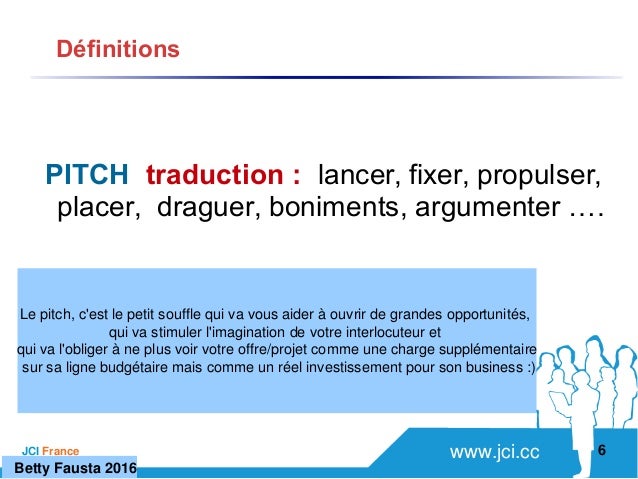 Définitions

PITCH traduction : lancer, fixer, propulser, placer, draguer, boniments, argumenter ….

Le pitch, c'est le petit souffle qui va vous aider à ouvrir de grandes opportunités, qui va stimuler l'imagination de votre interlocuteur et qui va l'obliger à ne plus voir votre offre/projet comme une charge supplémentaire sur sa ligne budgétaire mais comme un réel investissement pour son business :)

JCI France
Betty Fausta 2016
www.jci.cc
6